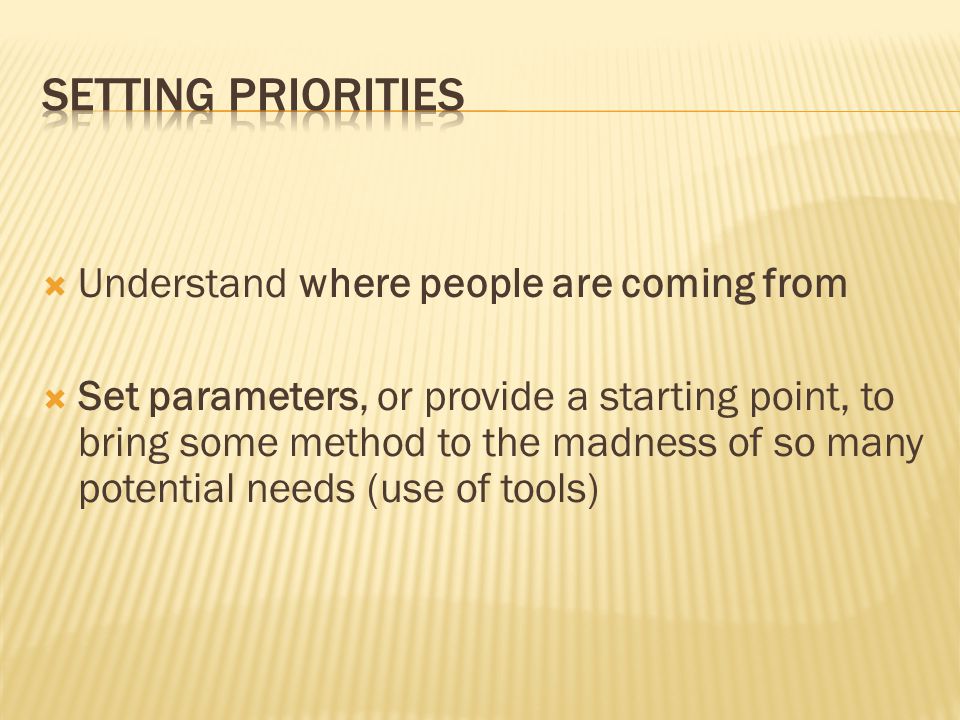 SETTING PRIORITIES

Understand where people are coming from

Set parameters, or provide a starting point, to bring some method to the madness of so many potential needs (use of tools)